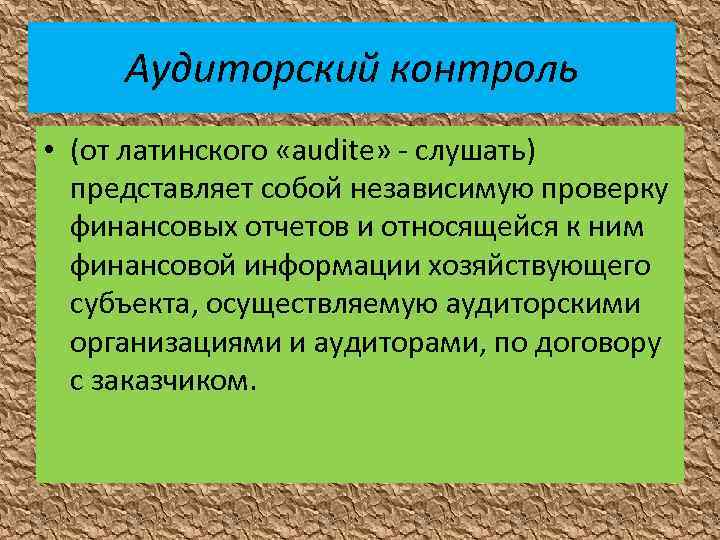 Аудиторский контроль

• (от латинского «audite» - слушать) представляет собой независимую проверку финансовых отчетов и относящейся к ним финансовой информации хозяйствующего субъекта, осуществляемую аудиторскими организациями и аудиторами, по договору с заказчиком.